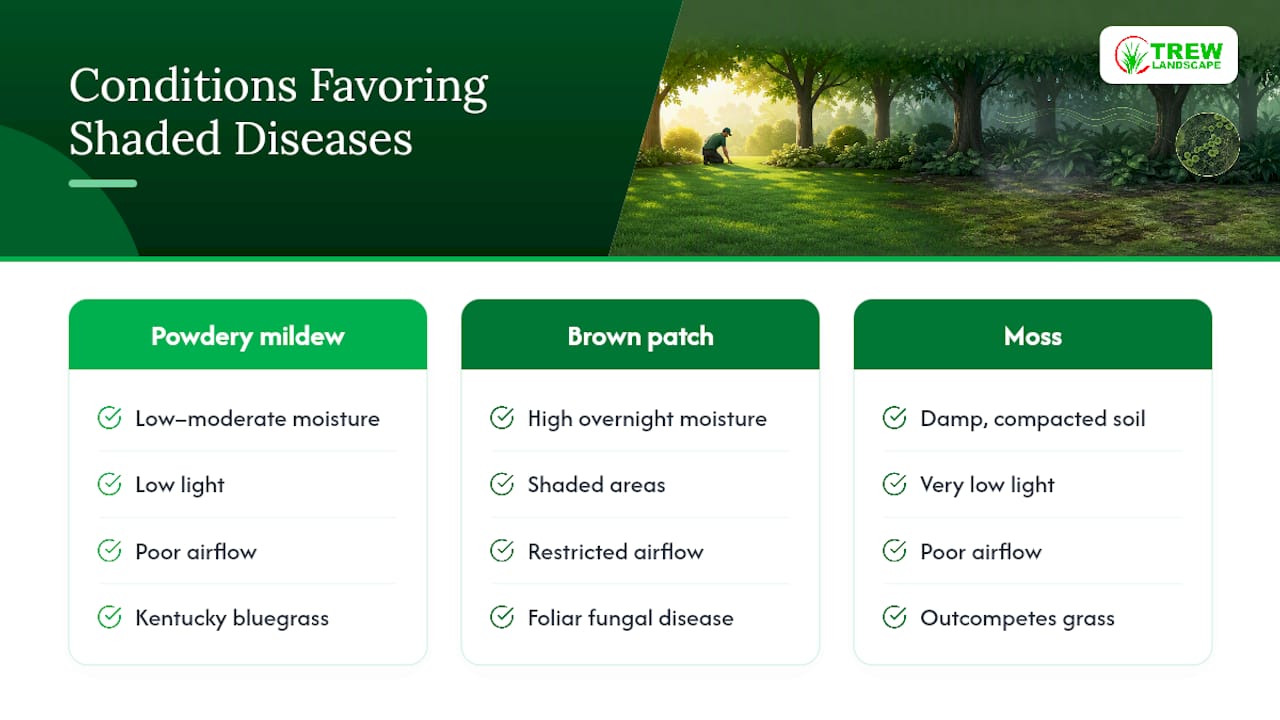 Conditions Favoring Shaded Diseases

TREW LANDSCAPE

Powdery mildew

Low–moderate moisture

Low light

Poor airflow

Kentucky bluegrass

Brown patch

High overnight moisture

Shaded areas

Restricted airflow

Foliar fungal disease

Moss

Damp, compacted soil

Very low light

Poor airflow

Outcompetes grass